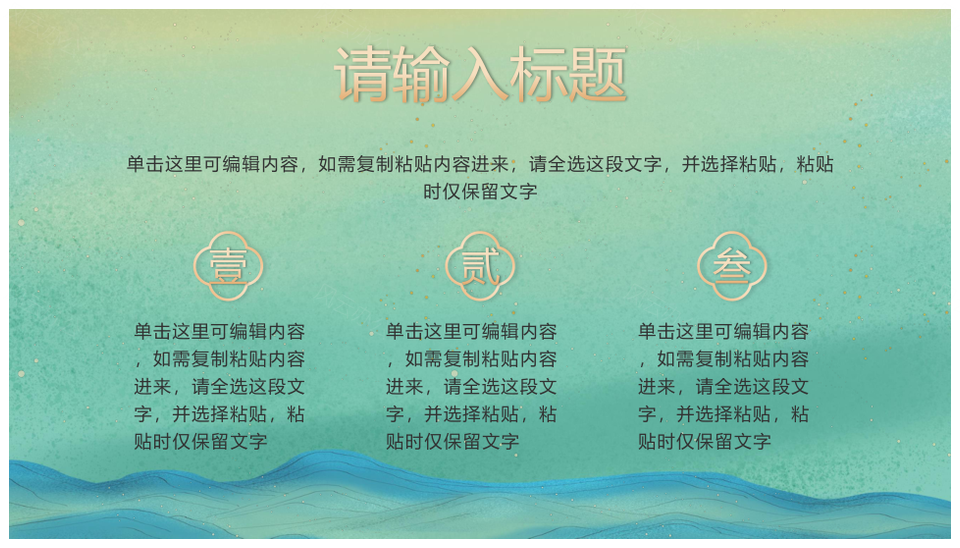 请输入标题

单击这里可编辑内容，如需复制粘贴内容进来，请全选这段文字，并选择粘贴，粘贴时仅保留文字

壹

单击这里可编辑内容，如需复制粘贴内容进来，请全选这段文字，并选择粘贴，粘贴时仅保留文字

贰

单击这里可编辑内容，如需复制粘贴内容进来，请全选这段文字，并选择粘贴，粘贴时仅保留文字

叁

单击这里可编辑内容，如需复制粘贴内容进来，请全选这段文字，并选择粘贴，粘贴时仅保留文字